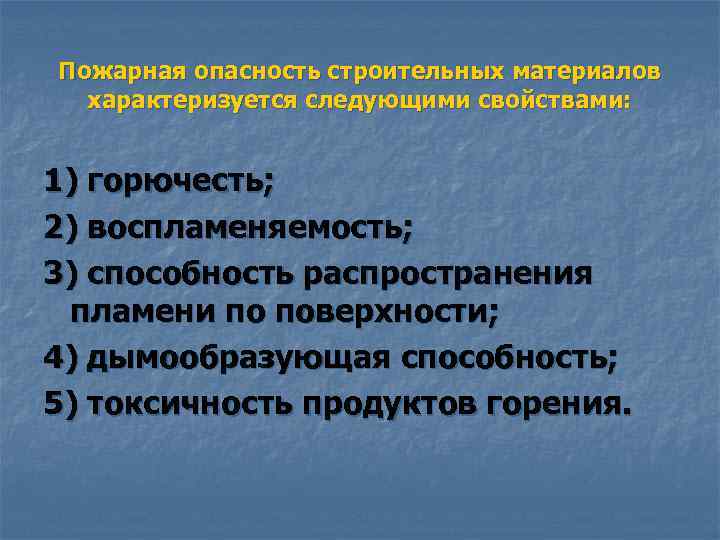 Пожарная опасность строительных материалов характеризуется следующими свойствами:

1) горючесть;
2) воспламеняемость;
3) способность распространения пламени по поверхности;
4) дымообразующая способность;
5) токсичность продуктов горения.